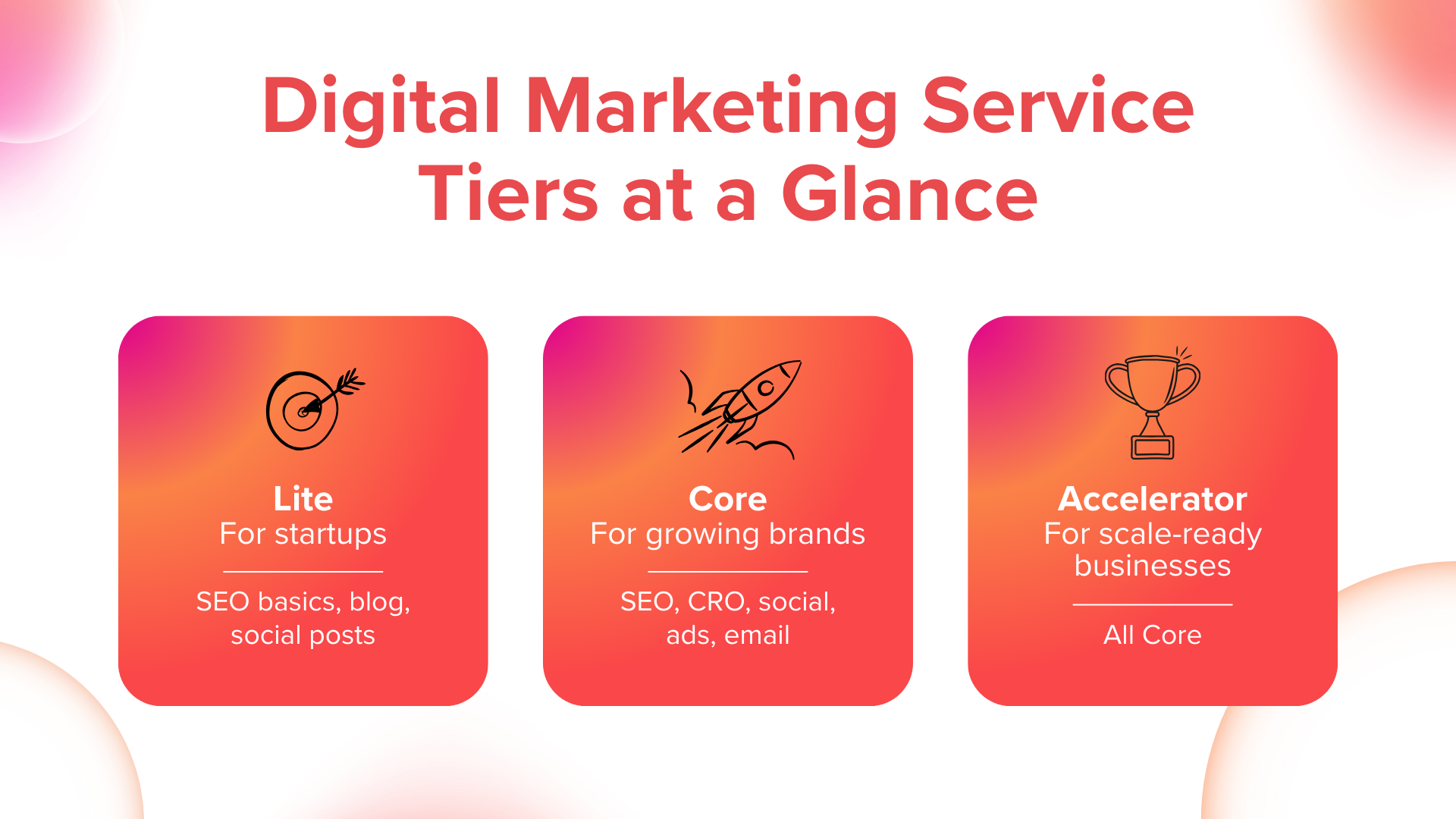 Digital Marketing Service Tiers at a Glance

Lite
For startups

SEO basics, blog, social posts

Core
For growing brands

SEO, CRO, social, ads, email

Accelerator
For scale-ready businesses

All Core